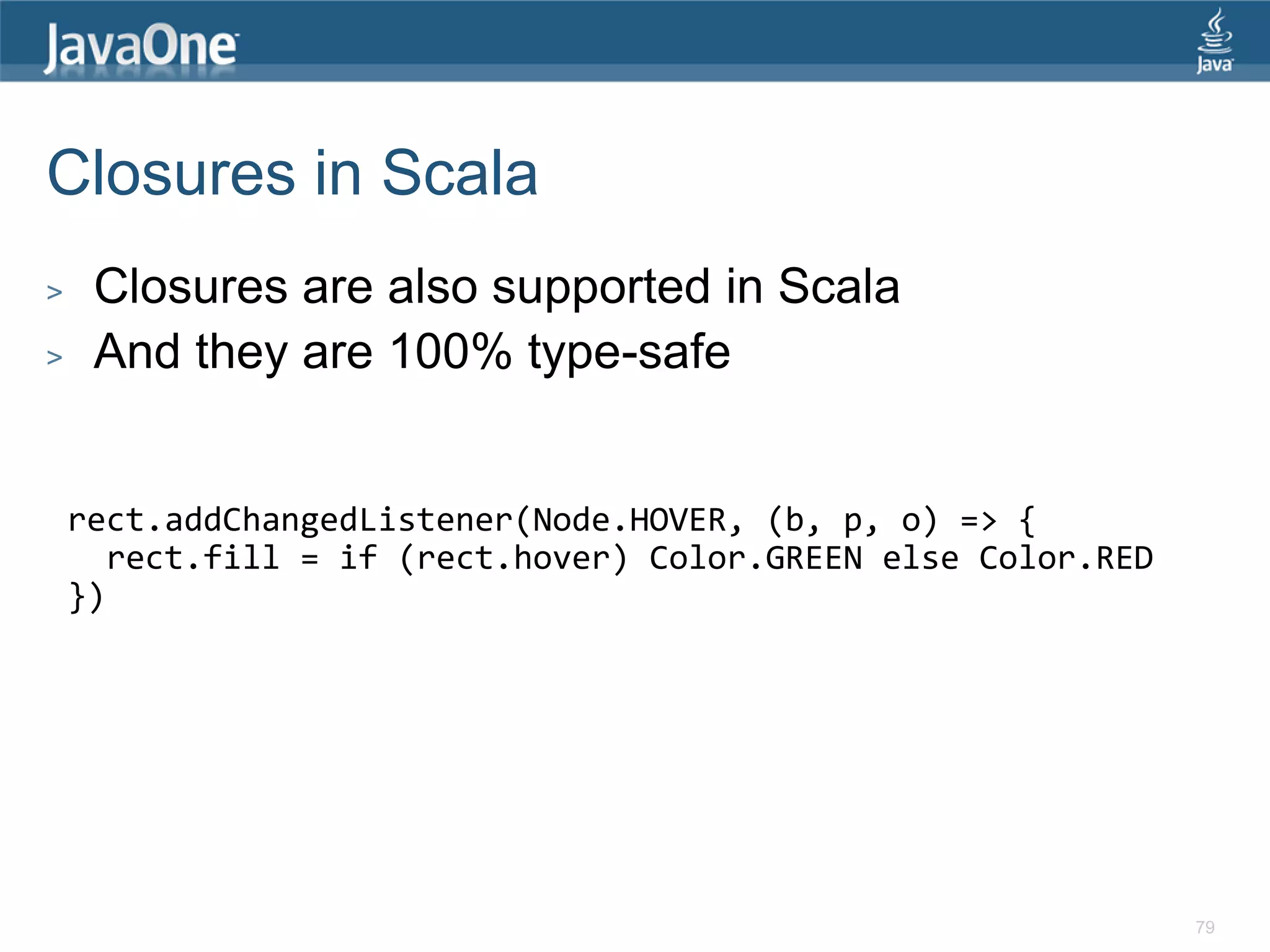 JavaOne

Java

Closures in Scala

> Closures are also supported in Scala
> And they are 100% type-safe

rect.addChangedListener(Node.HOVER, (b, p, o) => {
  rect.fill = if (rect.hover) Color.GREEN else Color.RED
})

79